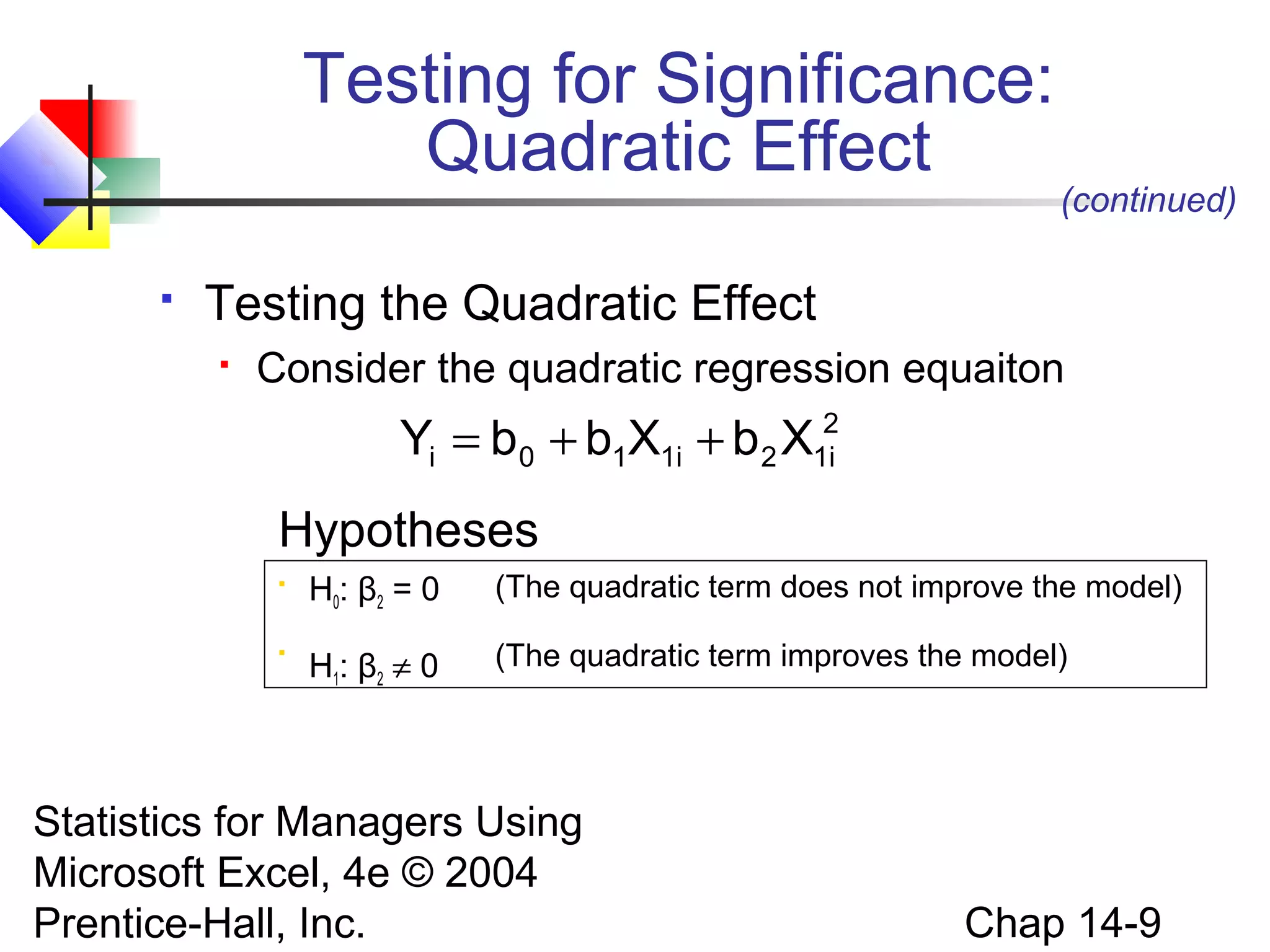 Testing for Significance: Quadratic Effect

(continued)

Testing the Quadratic Effect

Consider the quadratic regression equaiton

$Y_i = b_0 + b_1 X_{1i} + b_2 X_{1i}^2$

Hypotheses

$H_0$: $\beta_2 = 0$ (The quadratic term does not improve the model)

$H_1$: $\beta_2 \neq 0$ (The quadratic term improves the model)

Statistics for Managers Using Microsoft Excel, 4e © 2004 Prentice-Hall, Inc.

Chap 14-9